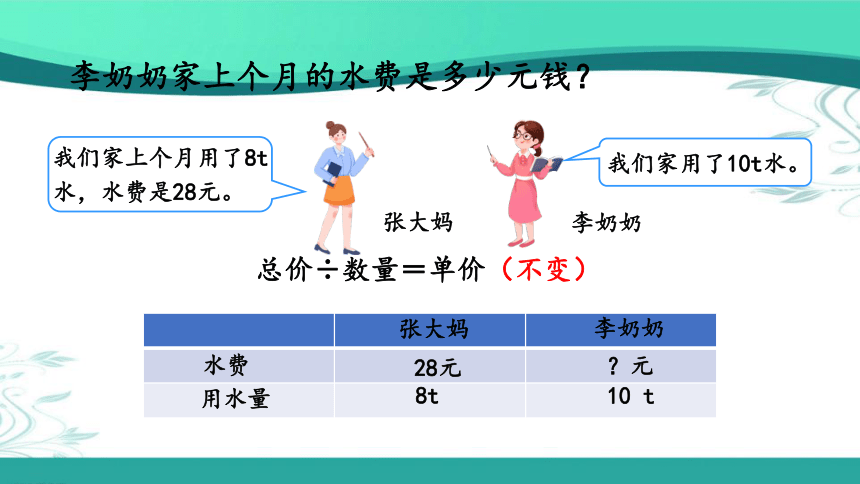 李奶奶家上个月的水费是多少元钱？

我们家上个月用了8t水，水费是28元。

我们家用了10t水。

张大妈

李奶奶

总价÷数量＝单价（不变）

| | 张大妈 | 李奶奶 |
|---|---|---|
| 水费 | 28元 | ？元 |
| 用水量 | 8t | 10 t |